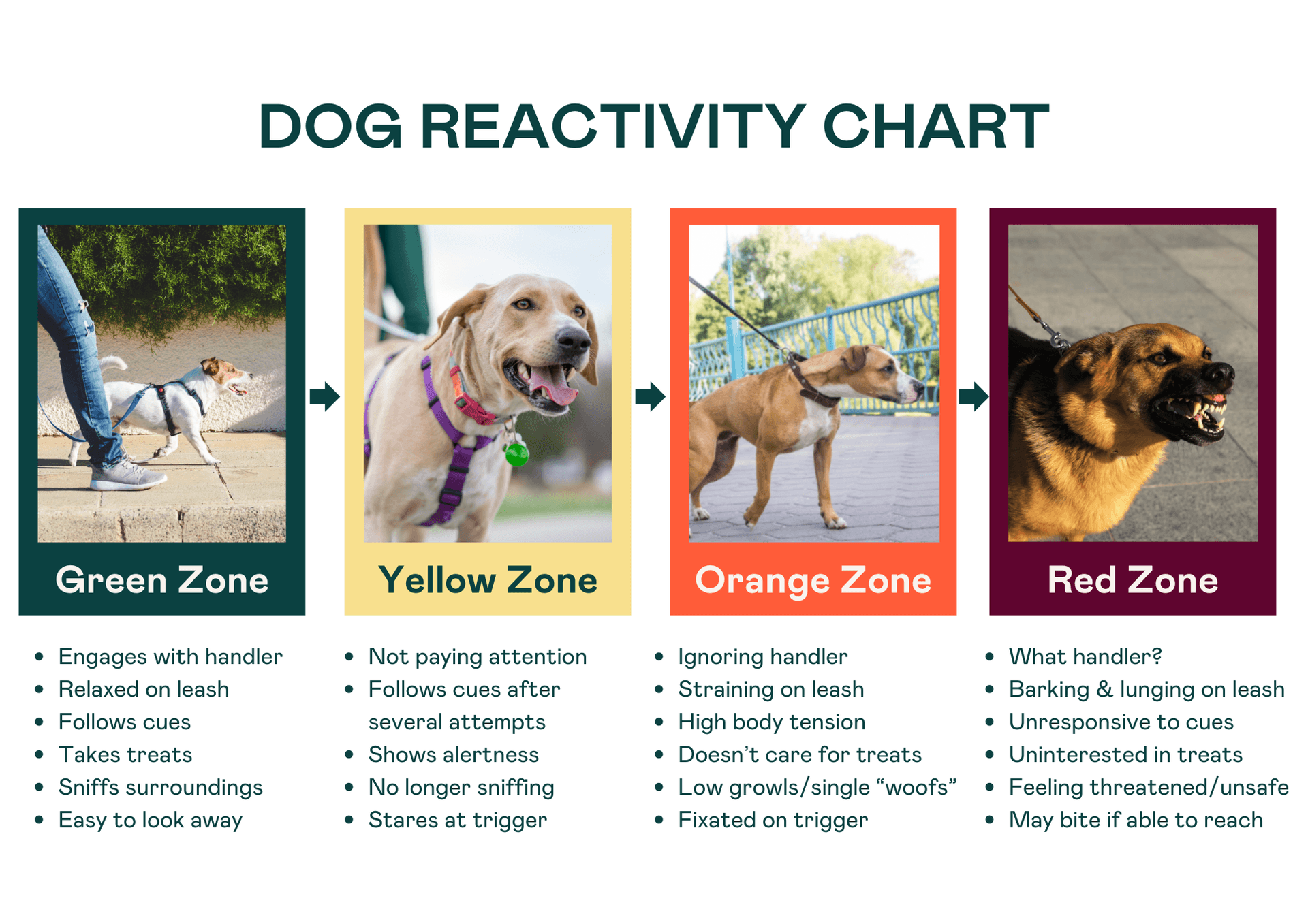 DOG REACTIVITY CHART

Green Zone

- Engages with handler
- Relaxed on leash
- Follows cues
- Takes treats
- Sniffs surroundings
- Easy to look away

Yellow Zone

- Not paying attention
- Follows cues after several attempts
- Shows alertness
- No longer sniffing
- Stares at trigger

Orange Zone

- Ignoring handler
- Straining on leash
- High body tension
- Doesn't care for treats
- Low growls/single "woofs"
- Fixated on trigger

Red Zone

- What handler?
- Barking & lunging on leash
- Unresponsive to cues
- Uninterested in treats
- Feeling threatened/unsafe
- May bite if able to reach